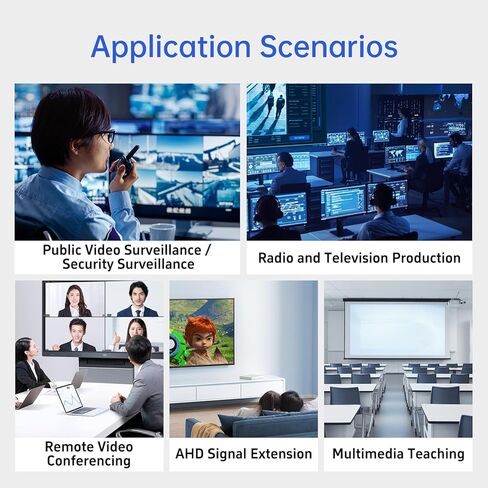 Application Scenarios

Public Video Surveillance / Security Surveillance

Radio and Television Production

Remote Video Conferencing

AHD Signal Extension

Multimedia Teaching